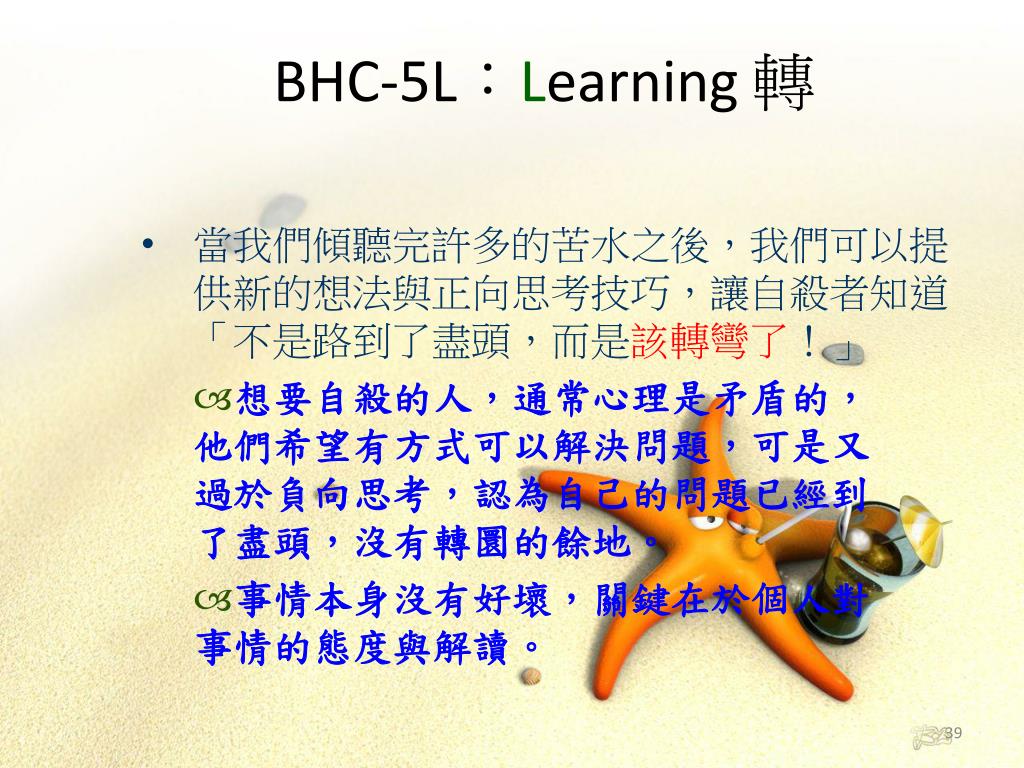 BHC-5L：Learning 轉

• 當我們傾聽完許多的苦水之後，我們可以提供新的想法與正向思考技巧，讓自殺者知道「不是路到了盡頭，而是該轉彎了！」

想要自殺的人，通常心理是矛盾的，他們希望有方式可以解決問題，可是又過於負向思考，認為自己的問題已經到了盡頭，沒有轉圜的餘地。

事情本身沒有好壞，關鍵在於個人對事情的態度與解讀。

39